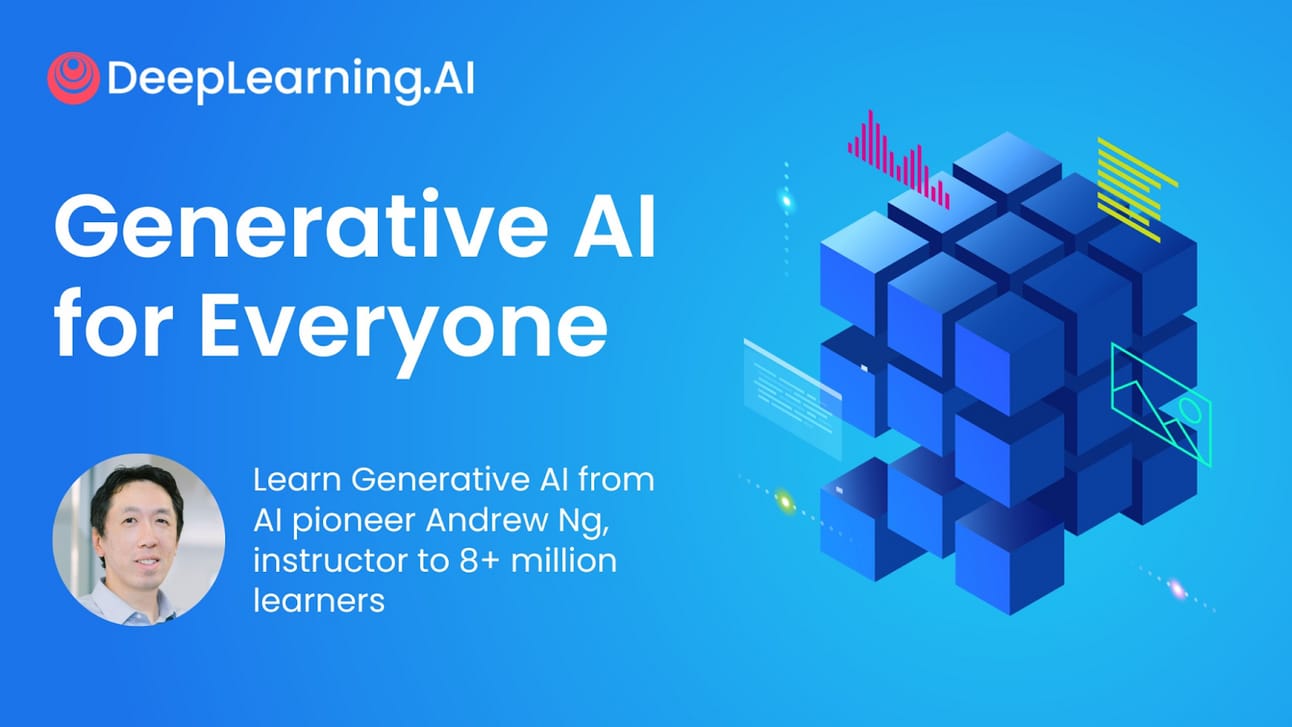 DeepLearning.AI

Generative AI for Everyone

Learn Generative AI from AI pioneer Andrew Ng, instructor to 8+ million learners